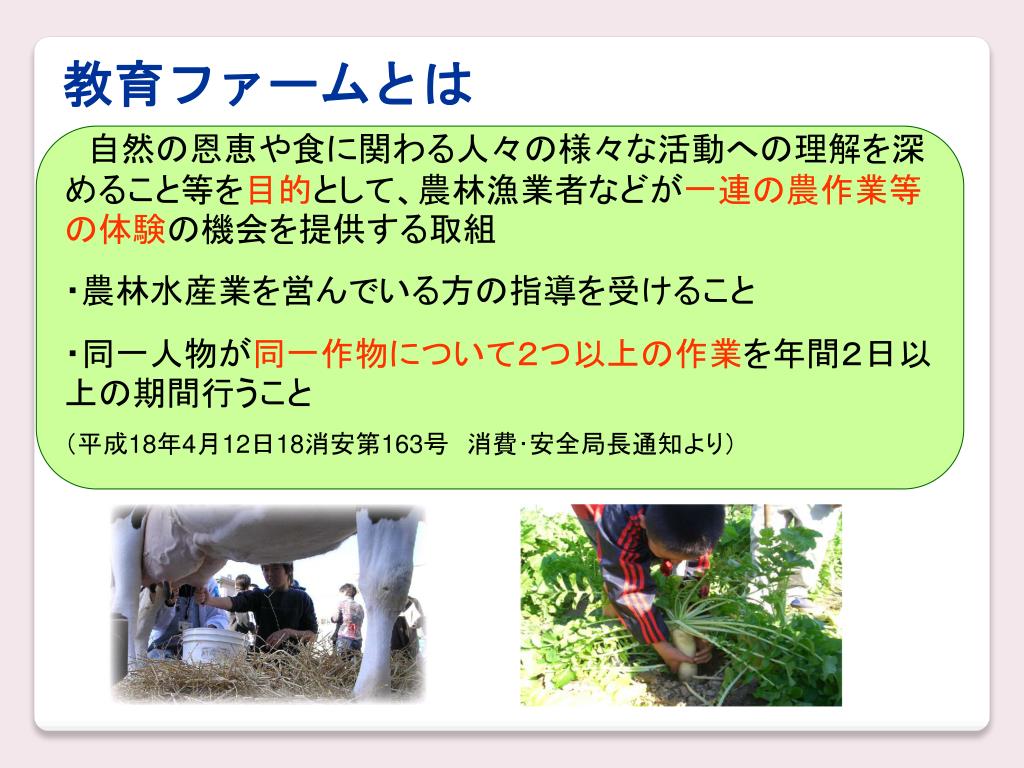 教育ファームとは

自然の恩恵や食に関わる人々の様々な活動への理解を深めること等を目的として、農林漁業者などが一連の農作業等の体験の機会を提供する取組

・農林水産業を営んでいる方の指導を受けること

・同一人物が同一作物について2つ以上の作業を年間2日以上の期間行うこと

（平成18年4月12日18消安第163号　消費･安全局長通知より）